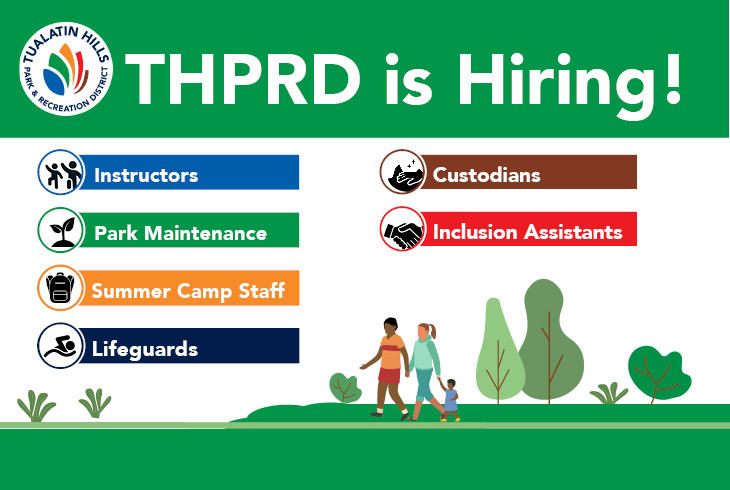 TUALATIN HILLS
PARK & RECREATION DISTRICT

THPRD is Hiring!

Instructors

Park Maintenance

Summer Camp Staff

Lifeguards

Custodians

Inclusion Assistants